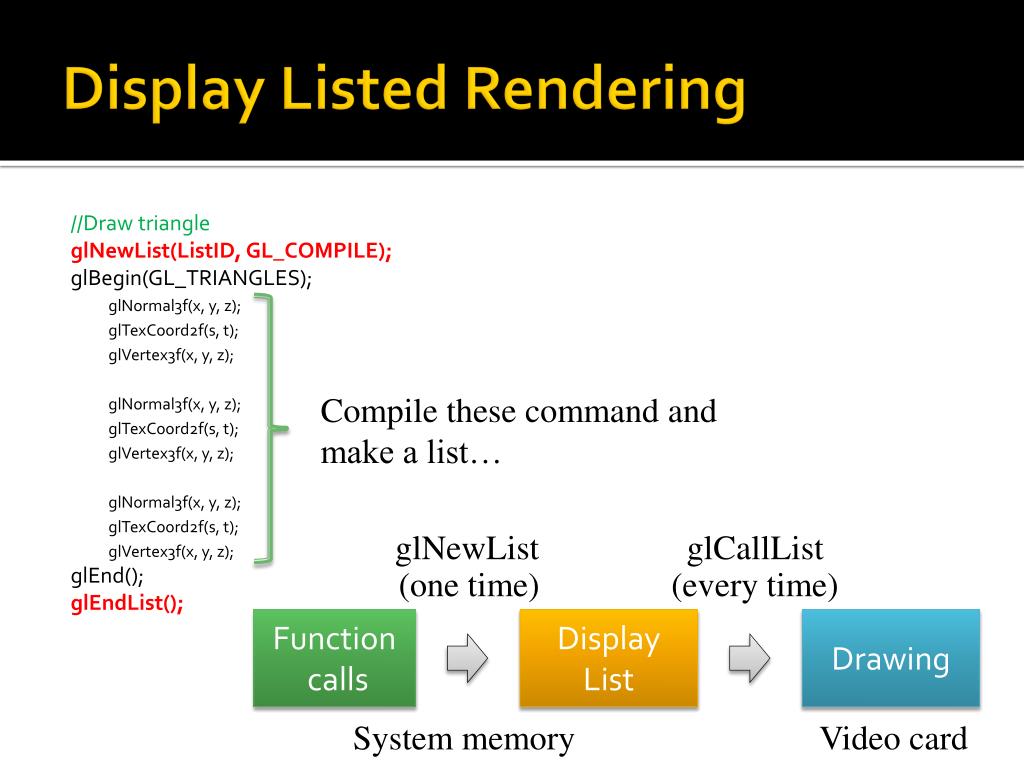 Display Listed Rendering

//Draw triangle
glNewList(ListID, GL_COMPILE);
glBegin(GL_TRIANGLES);
glNormal3f(x, y, z);
glTexCoord2f(s, t);
glVertex3f(x, y, z);

glNormal3f(x, y, z);
glTexCoord2f(s, t);
glVertex3f(x, y, z);

glNormal3f(x, y, z);
glTexCoord2f(s, t);
glVertex3f(x, y, z);
glEnd();
glEndList();

Compile these command and make a list…

glNewList
(one time)

glCallList
(every time)

Function calls

Display List

Drawing

System memory

Video card